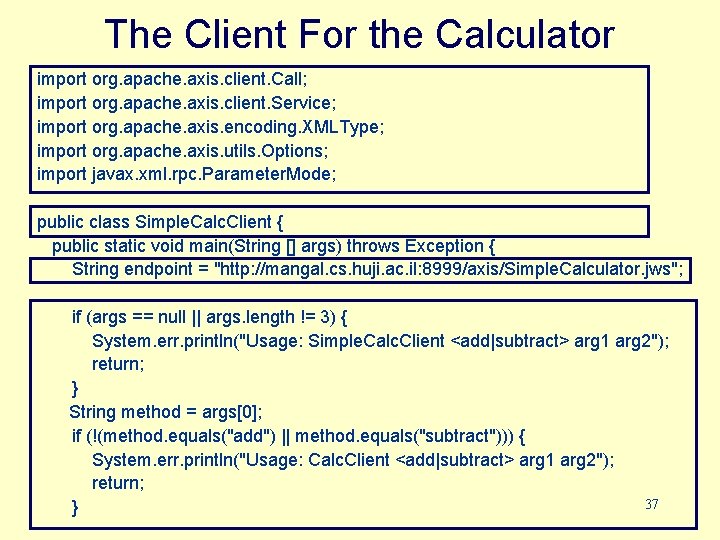 The Client For the Calculator

import org.apache.axis.client.Call;
import org.apache.axis.client.Service;
import org.apache.axis.encoding.XMLType;
import org.apache.axis.utils.Options;
import javax.xml.rpc.ParameterMode;

public class SimpleCalcClient {
  public static void main(String [] args) throws Exception {
    String endpoint = "http://mangal.cs.huji.ac.il:8999/axis/SimpleCalculator.jws";

    if (args == null || args.length != 3) {
      System.err.println("Usage: SimpleCalcClient <add|subtract> arg1 arg2");
      return;
    }
    String method = args[0];
    if (!(method.equals("add") || method.equals("subtract"))) {
      System.err.println("Usage: CalcClient <add|subtract> arg1 arg2");
      return;
    }

37